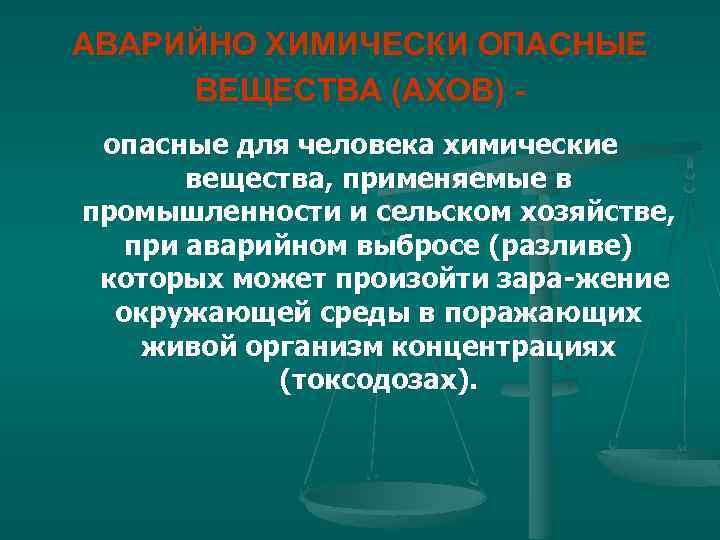 АВАРИЙНО ХИМИЧЕСКИ ОПАСНЫЕ ВЕЩЕСТВА (АХОВ) -

опасные для человека химические вещества, применяемые в промышленности и сельском хозяйстве, при аварийном выбросе (разливе) которых может произойти зара-жение окружающей среды в поражающих живой организм концентрациях (токсодозах).